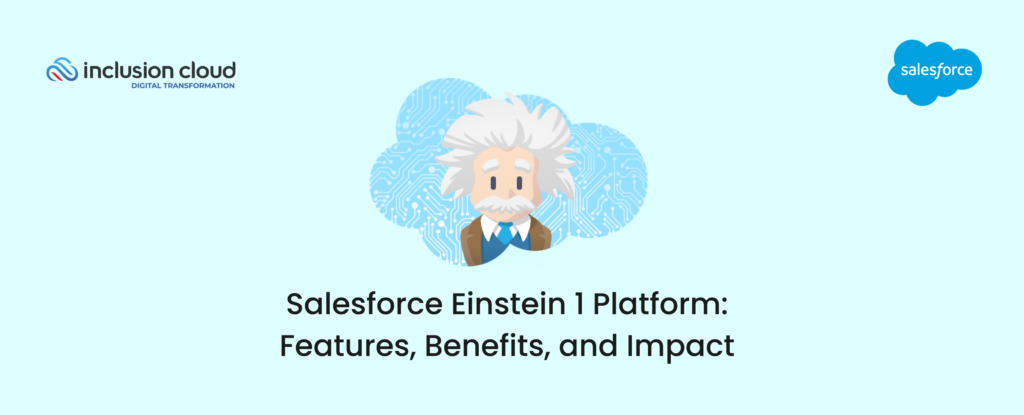 inclusion cloud
DIGITAL TRANSFORMATION

salesforce

Salesforce Einstein 1 Platform:
Features, Benefits, and Impact